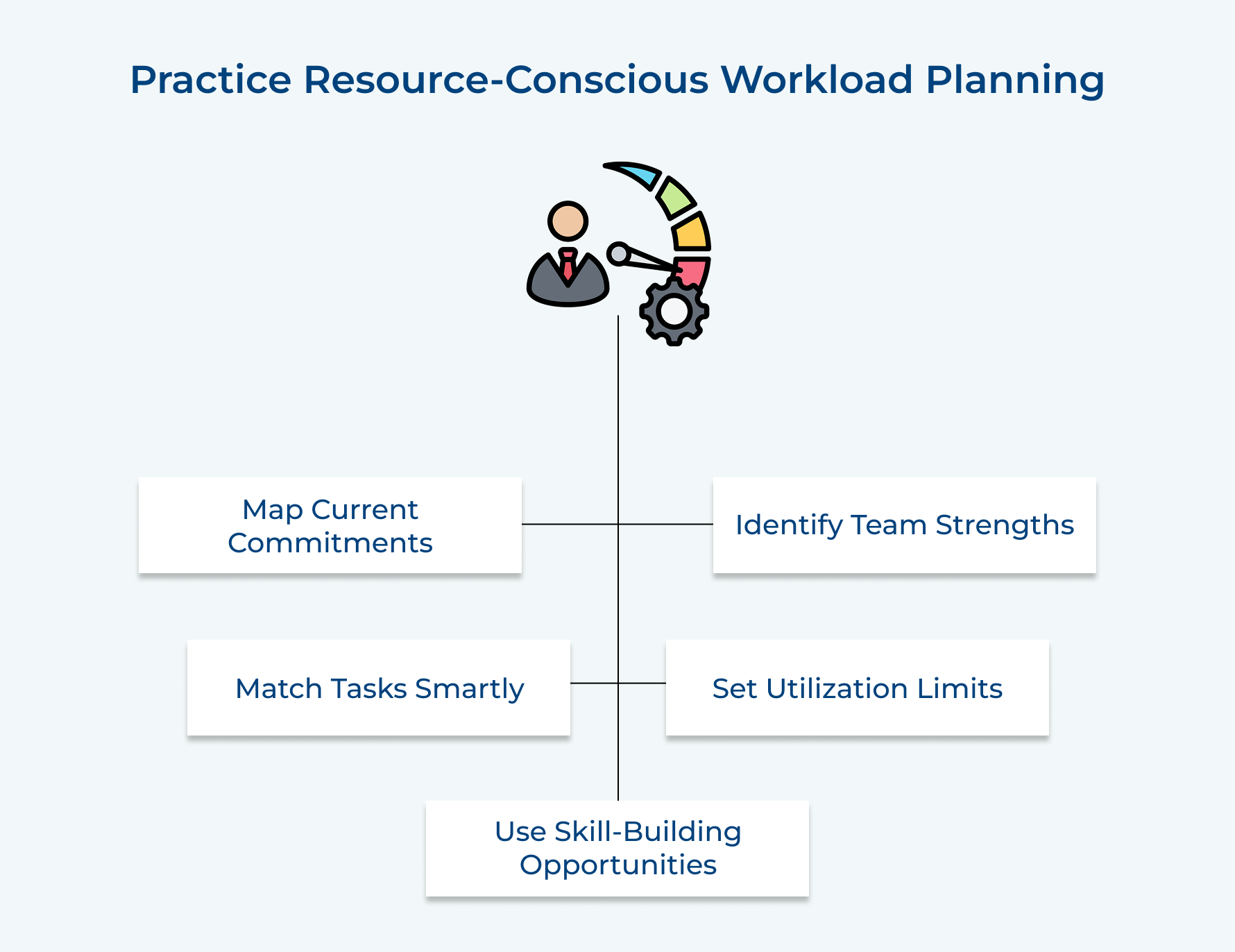 Practice Resource-Conscious Workload Planning

Map Current Commitments

Identify Team Strengths

Match Tasks Smartly

Set Utilization Limits

Use Skill-Building Opportunities